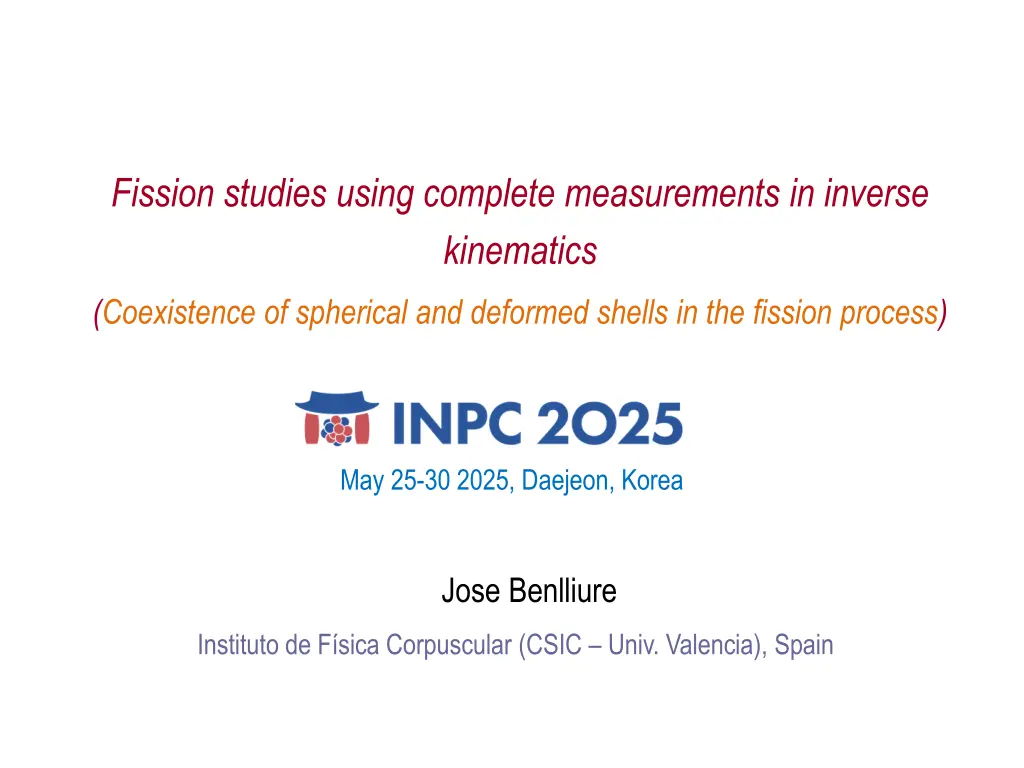 Fission studies using complete measurements in inverse kinematics

(Coexistence of spherical and deformed shells in the fission process)

INPC 2025

May 25-30 2025, Daejeon, Korea

Jose Benlliure

Instituto de Física Corpuscular (CSIC – Univ. Valencia), Spain